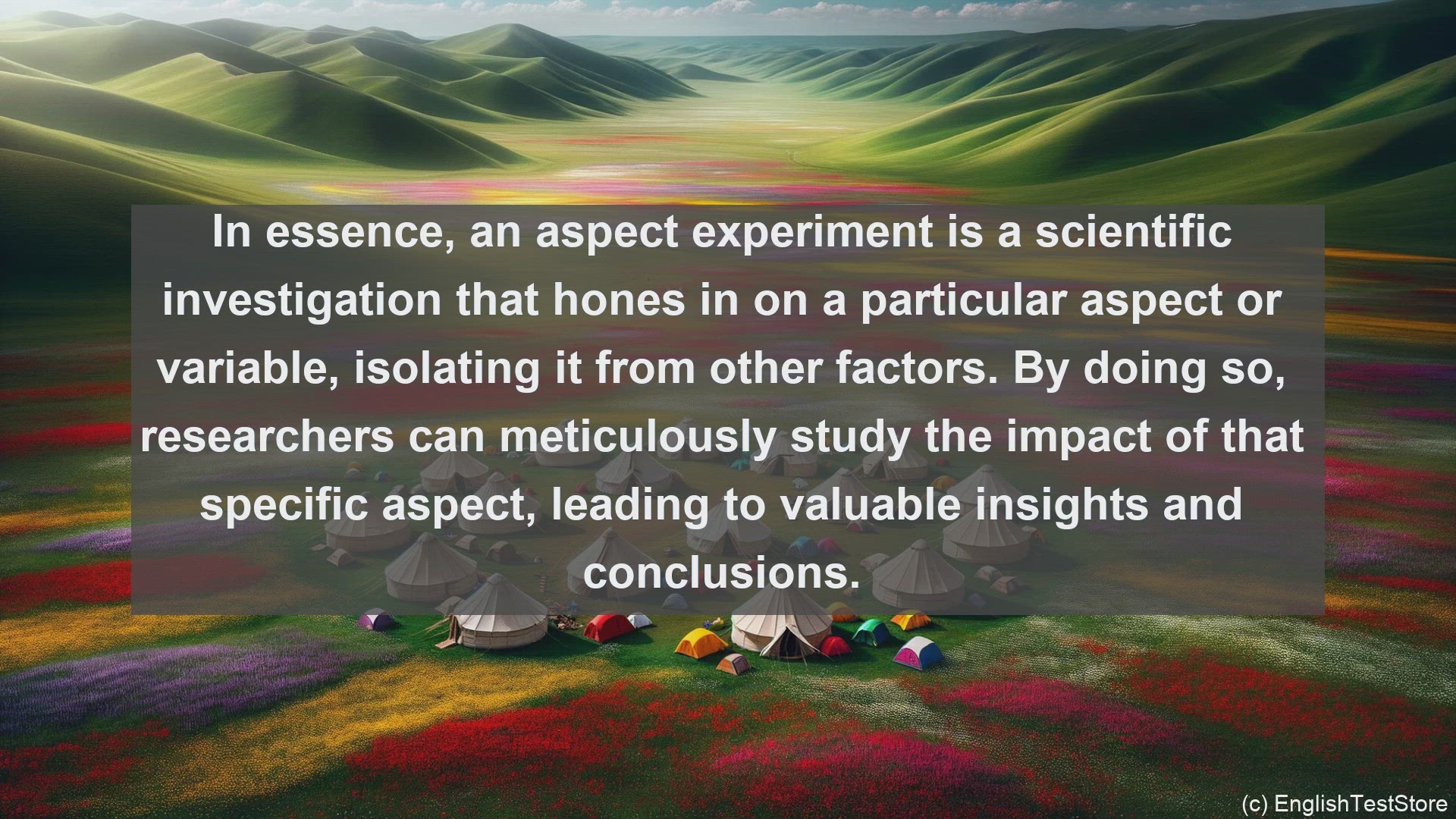 In essence, an aspect experiment is a scientific investigation that hones in on a particular aspect or variable, isolating it from other factors. By doing so, researchers can meticulously study the impact of that specific aspect, leading to valuable insights and conclusions.

(c) EnglishTestStore